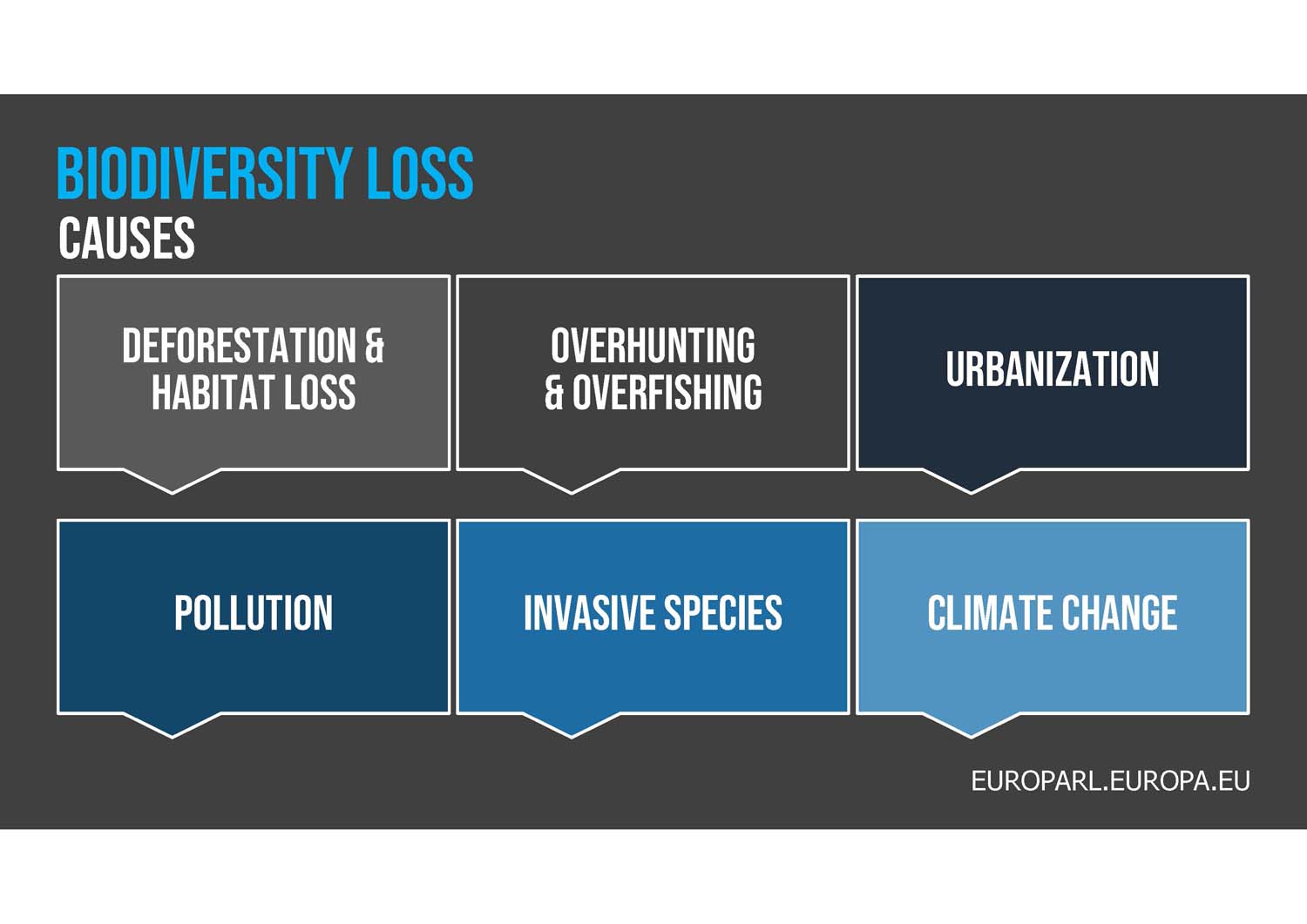 BIODIVERSITY LOSS
CAUSES

DEFORESTATION & HABITAT LOSS

OVERHUNTING & OVERFISHING

URBANIZATION

POLLUTION

INVASIVE SPECIES

CLIMATE CHANGE

EUROPARL.EUROPA.EU